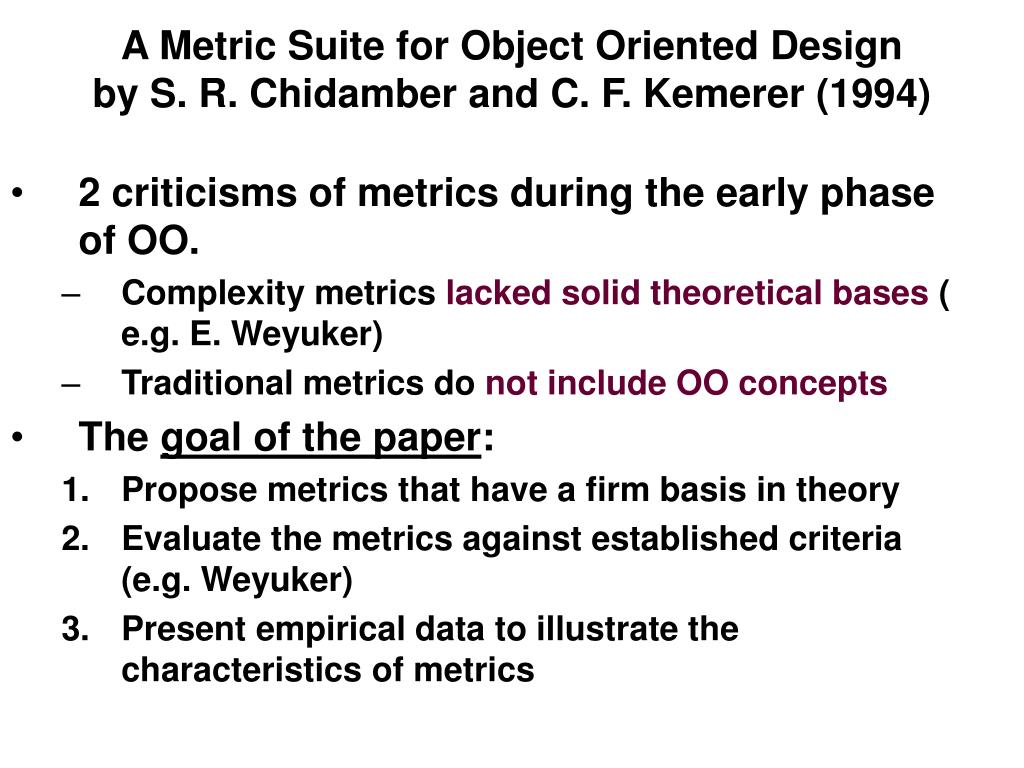 A Metric Suite for Object Oriented Design
by S. R. Chidamber and C. F. Kemerer (1994)

• 2 criticisms of metrics during the early phase of OO.
– Complexity metrics lacked solid theoretical bases ( e.g. E. Weyuker)
– Traditional metrics do not include OO concepts

• The goal of the paper:
1. Propose metrics that have a firm basis in theory
2. Evaluate the metrics against established criteria (e.g. Weyuker)
3. Present empirical data to illustrate the characteristics of metrics